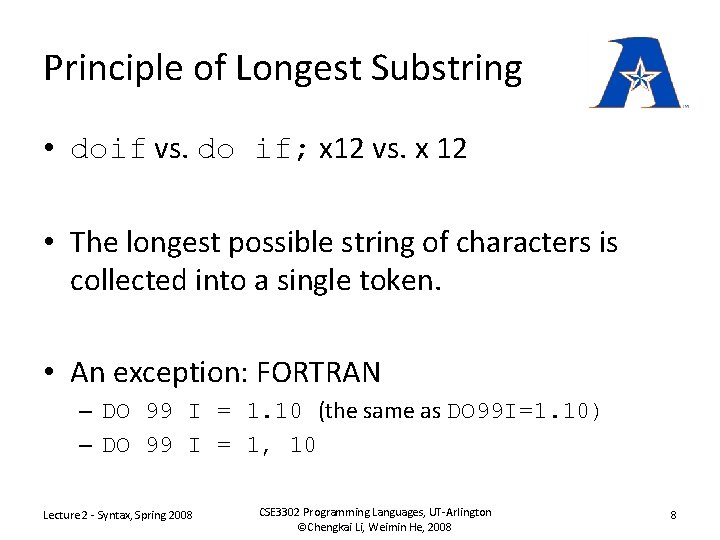 Principle of Longest Substring

• doif vs. do if; x12 vs. x 12

• The longest possible string of characters is collected into a single token.

• An exception: FORTRAN
– DO 99 I = 1.10 (the same as DO99I=1.10)
– DO 99 I = 1, 10

Lecture 2 - Syntax, Spring 2008

CSE3302 Programming Languages, UT-Arlington
©Chengkai Li, Weimin He, 2008

8